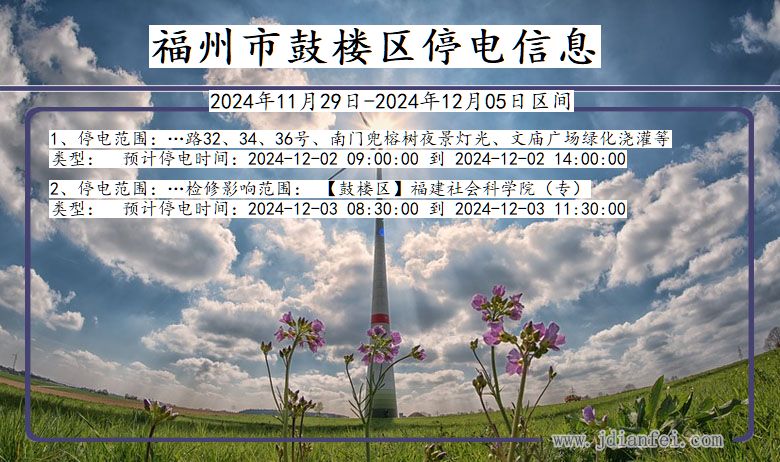 福州市鼓楼区停电信息

2024年11月29日-2024年12月05日区间

1、停电范围：…路32、34、36号、南门兜榕树夜景灯光、文庙广场绿化浇灌等
类型： 预计停电时间：2024-12-02 09:00:00 到 2024-12-02 14:00:00

2、停电范围：…检修影响范围： 【鼓楼区】福建社会科学院（专）
类型： 预计停电时间：2024-12-03 08:30:00 到 2024-12-03 11:30:00

www.jdianfei.com